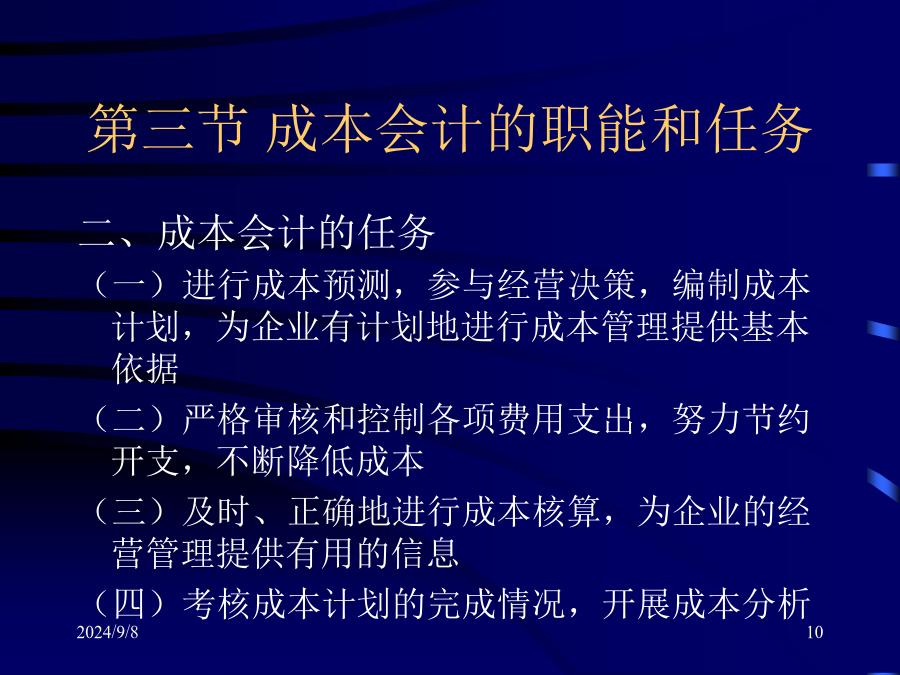 第三节 成本会计的职能和任务

二、成本会计的任务

（一）进行成本预测，参与经营决策，编制成本计划，为企业有计划地进行成本管理提供基本依据

（二）严格审核和控制各项费用支出，努力节约开支，不断降低成本

（三）及时、正确地进行成本核算，为企业的经营管理提供有用的信息

（四）考核成本计划的完成情况，开展成本分析

2024/9/8

10